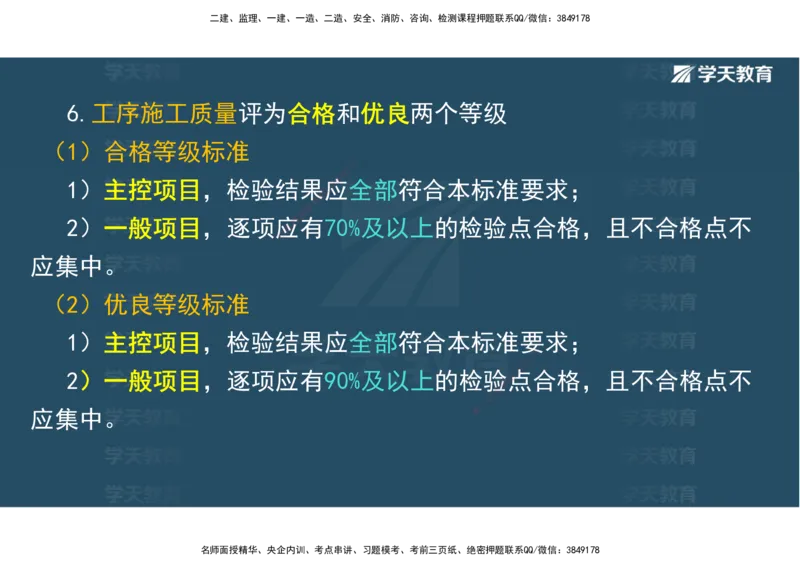 二建、监理、一建、一造、二造、安全、消防、咨询、检测课程押题联系QQ/微信：3849178

学天教育

6. 工序施工质量评为合格和优良两个等级

（1）合格等级标准

1）主控项目，检验结果应全部符合本标准要求；

2）一般项目，逐项应有70%及以上的检验点合格，且不合格点不应集中。

（2）优良等级标准

1）主控项目，检验结果应全部符合本标准要求；

2）一般项目，逐项应有90%及以上的检验点合格，且不合格点不应集中。

名师面授精华、央企内训、考点串讲、习题模考、考前三页纸、绝密押题联系QQ/微信：3849178